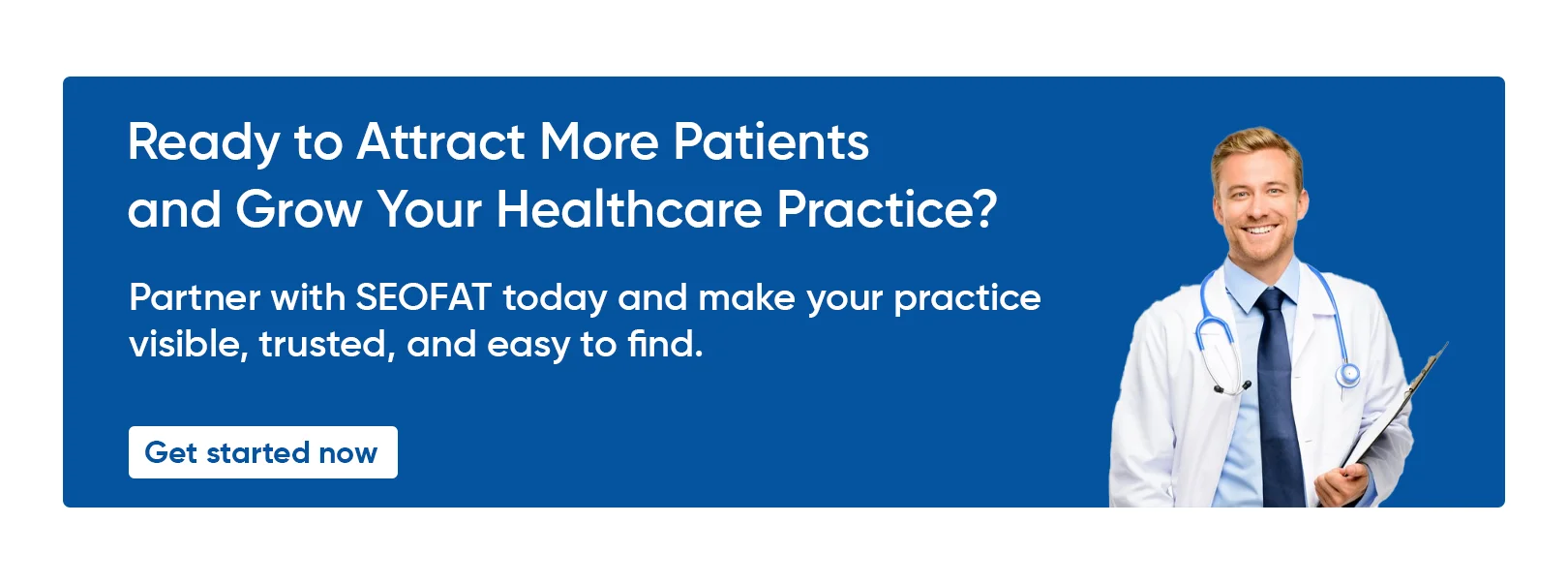 Ready to Attract More Patients and Grow Your Healthcare Practice?

Partner with SEOFAT today and make your practice visible, trusted, and easy to find.

Get started now